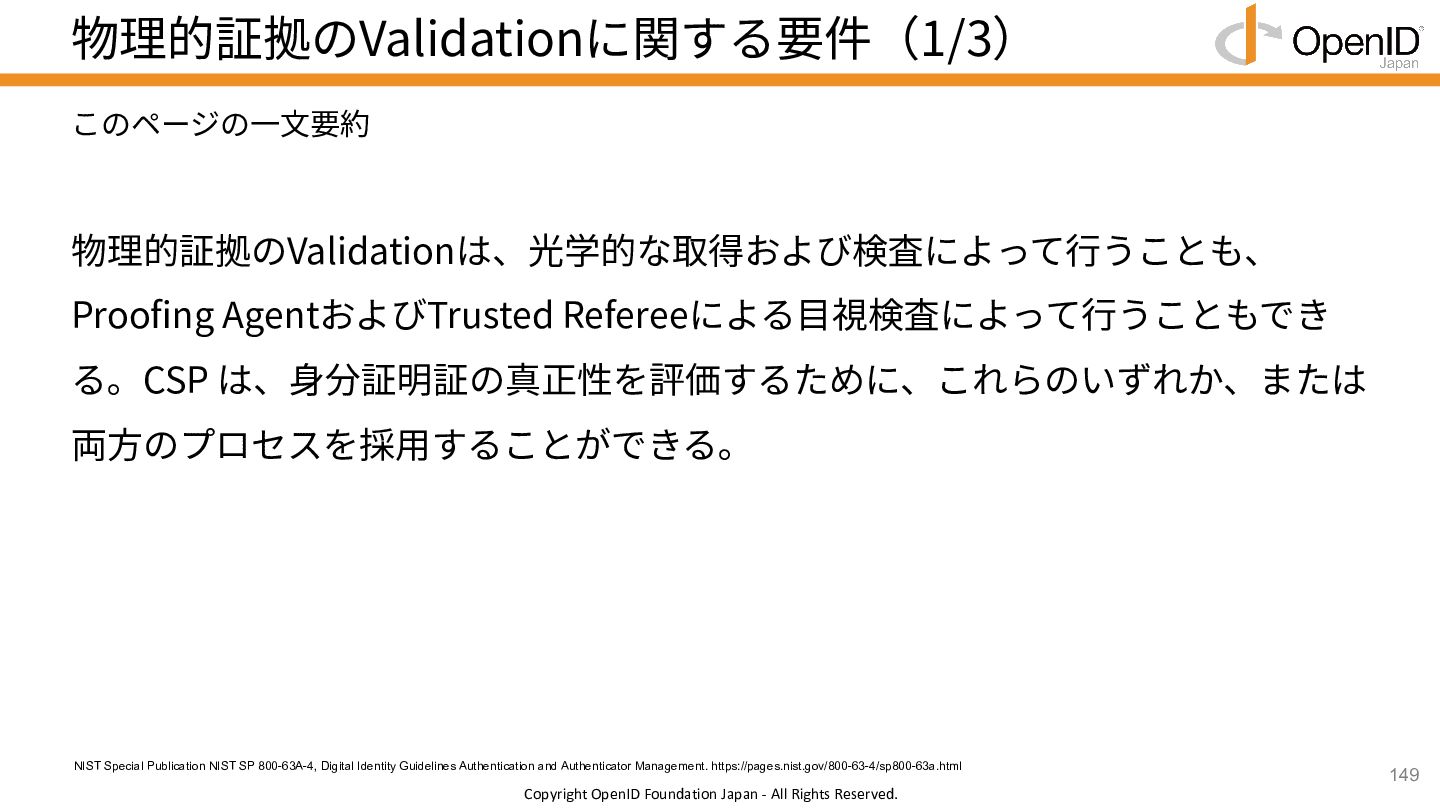 物理的証拠のValidationに関する要件（1/3）

OpenID Japan

このページの一文要約

物理的証拠のValidationは、光学的な取得および検査によって行うことも、Proofing AgentおよびTrusted Refereeによる目視検査によって行うこともできる。CSP は、身分証明証の真正性を評価するために、これらのいずれか、または両方のプロセスを採用することができる。

NIST Special Publication NIST SP 800-63A-4, Digital Identity Guidelines Authentication and Authenticator Management. https://pages.nist.gov/800-63-4/sp800-63a.html

149

Copyright OpenID Foundation Japan - All Rights Reserved.